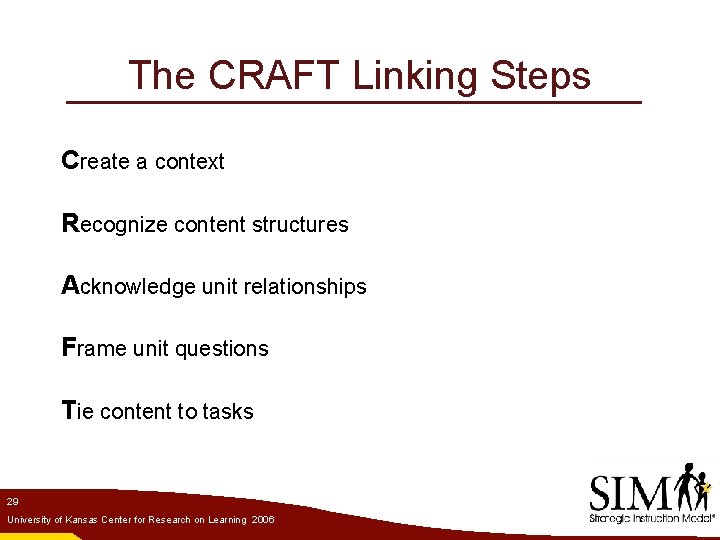 The CRAFT Linking Steps

Create a context

Recognize content structures

Acknowledge unit relationships

Frame unit questions

Tie content to tasks

29

University of Kansas Center for Research on Learning 2006

SIM

Strategic Instruction Model®